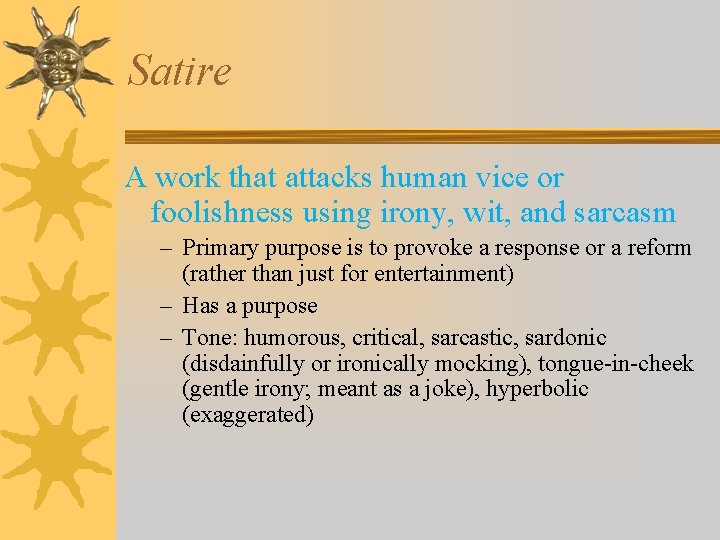 Satire

A work that attacks human vice or foolishness using irony, wit, and sarcasm

– Primary purpose is to provoke a response or a reform (rather than just for entertainment)

– Has a purpose

– Tone: humorous, critical, sarcastic, sardonic (disdainfully or ironically mocking), tongue-in-cheek (gentle irony; meant as a joke), hyperbolic (exaggerated)